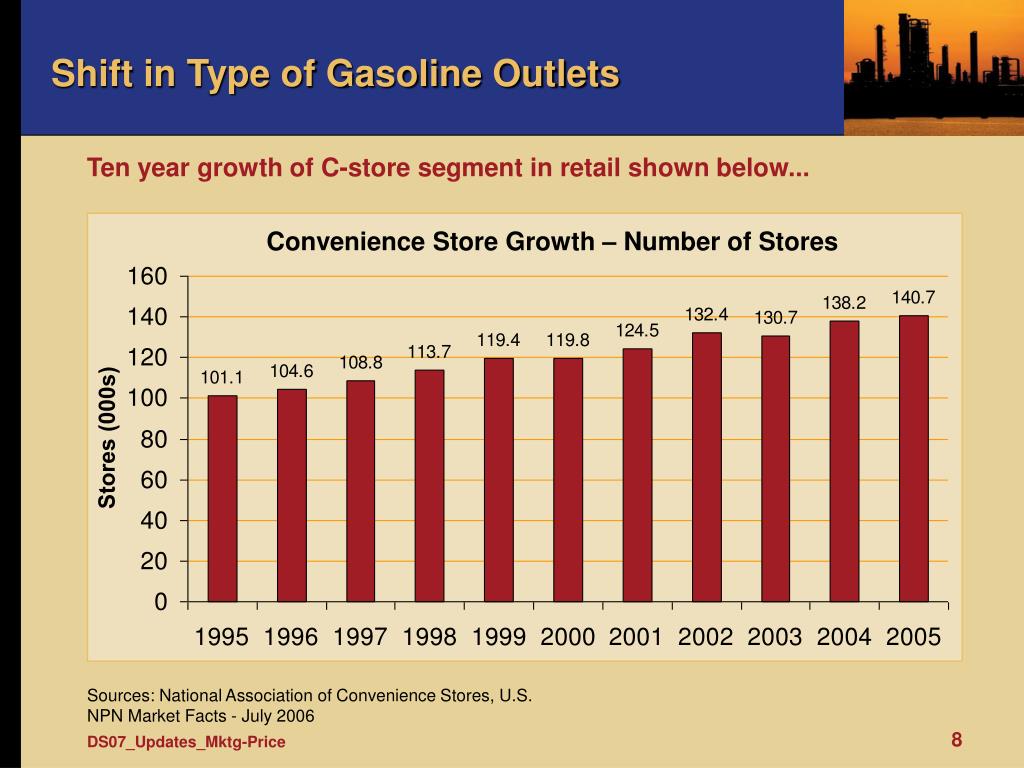 Shift in Type of Gasoline Outlets

Ten year growth of C-store segment in retail shown below...

Convenience Store Growth – Number of Stores

Stores (000s)

160
140
120
100
80
60
40
20
0

101.1
104.6
108.8
113.7
119.4
119.8
124.5
132.4
130.7
138.2
140.7

1995 1996 1997 1998 1999 2000 2001 2002 2003 2004 2005

Sources: National Association of Convenience Stores, U.S.
NPN Market Facts - July 2006

DS07_Updates_Mktg-Price

8